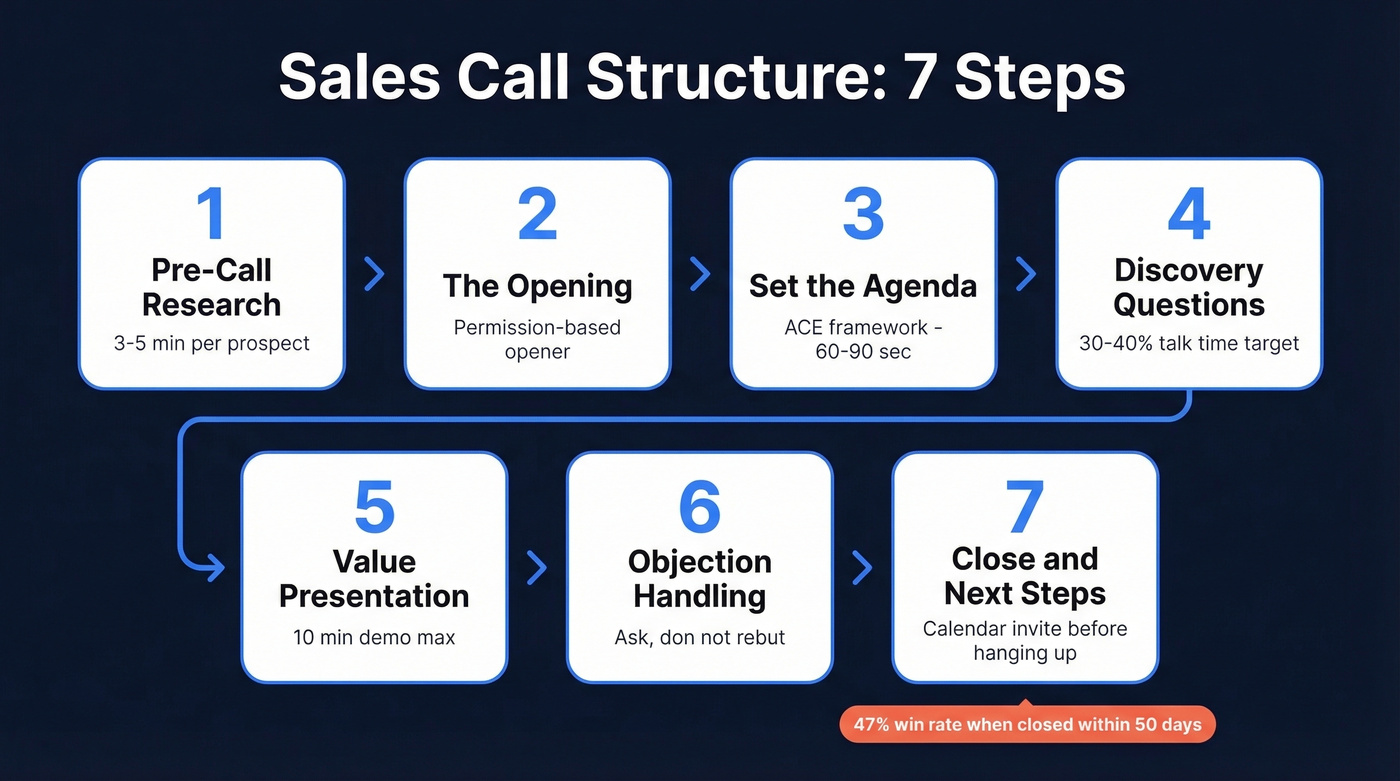 Sales Call Structure: 7 Steps

1
Pre-Call Research
3-5 min per prospect

2
The Opening
Permission-based opener

3
Set the Agenda
ACE framework - 60-90 sec

4
Discovery Questions
30-40% talk time target

5
Value Presentation
10 min demo max

6
Objection Handling
Ask, don not rebut

7
Close and Next Steps
Calendar invite before hanging up

47% win rate when closed within 50 days